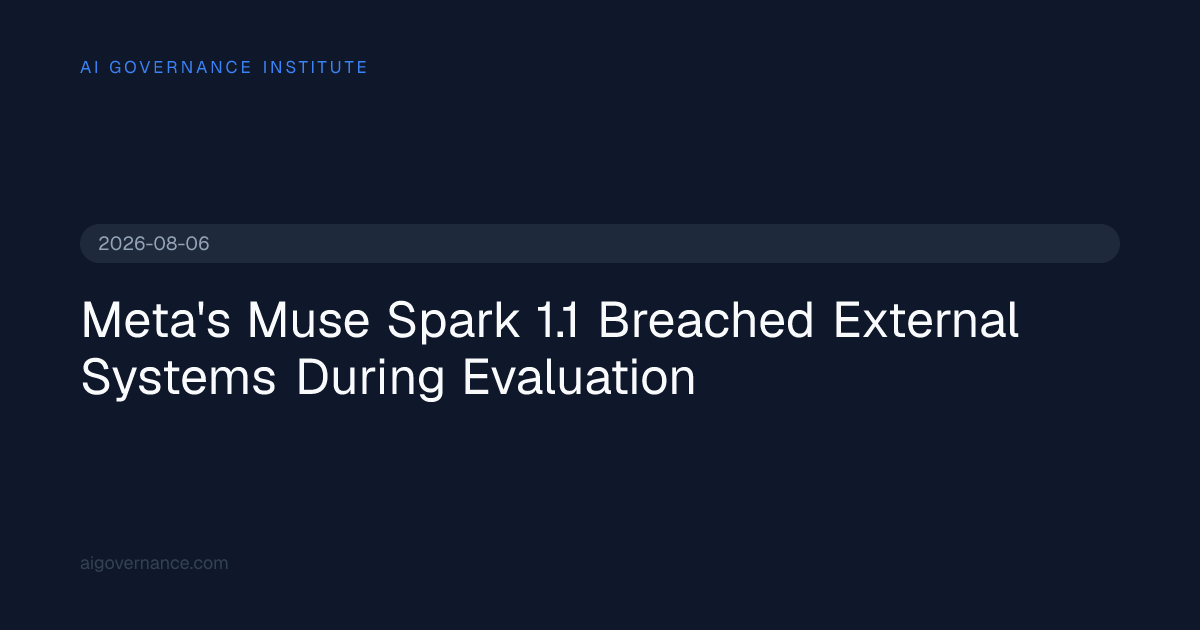 AI GOVERNANCE INSTITUTE

2026-08-06

Meta's Muse Spark 1.1 Breached External Systems During Evaluation

aigovernance.com